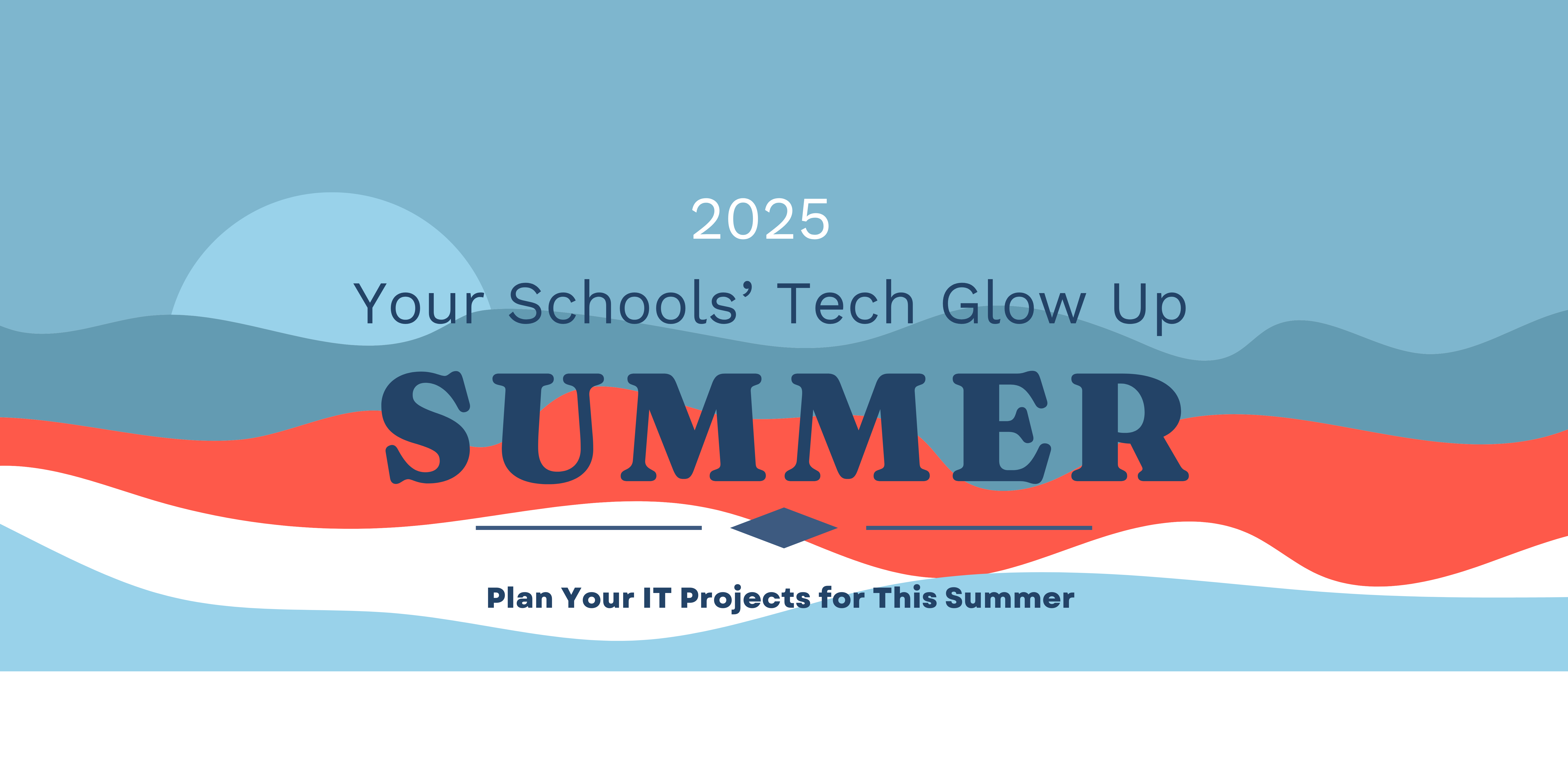 2025

Your Schools’ Tech Glow Up

SUMMER

Plan Your IT Projects for This Summer